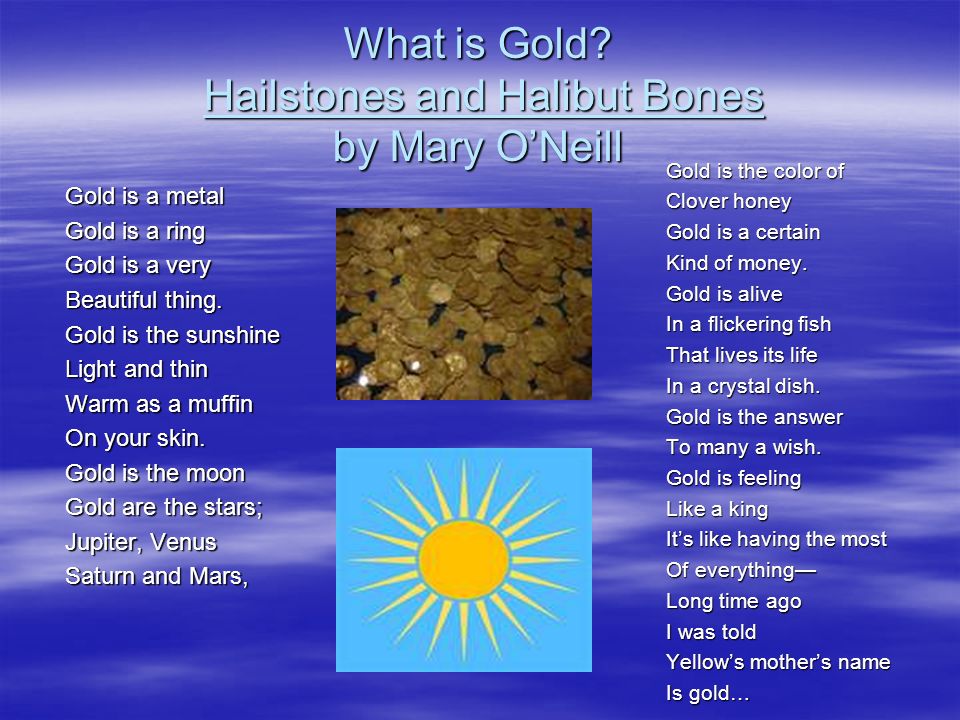 What is Gold?
Hailstones and Halibut Bones
by Mary O'Neill

Gold is a metal
Gold is a ring
Gold is a very
Beautiful thing.
Gold is the sunshine
Light and thin
Warm as a muffin
On your skin.
Gold is the moon
Gold are the stars;
Jupiter, Venus
Saturn and Mars,

Gold is the color of
Clover honey
Gold is a certain
Kind of money.
Gold is alive
In a flickering fish
That lives its life
In a crystal dish.
Gold is the answer
To many a wish.
Gold is feeling
Like a king
It's like having the most
Of everything—
Long time ago
I was told
Yellow's mother's name
Is gold…